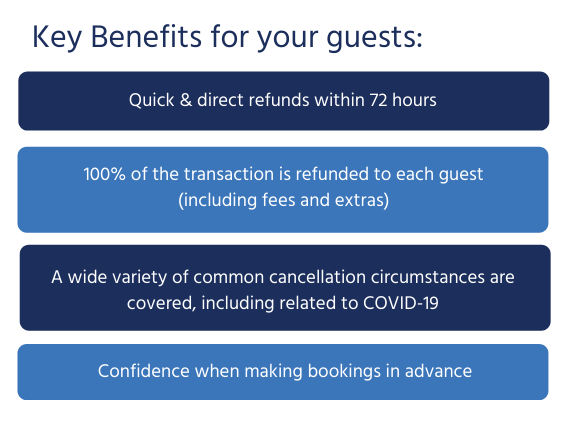 Key Benefits for your guests:

Quick & direct refunds within 72 hours

100% of the transaction is refunded to each guest (including fees and extras)

A wide variety of common cancellation circumstances are covered, including related to COVID-19

Confidence when making bookings in advance